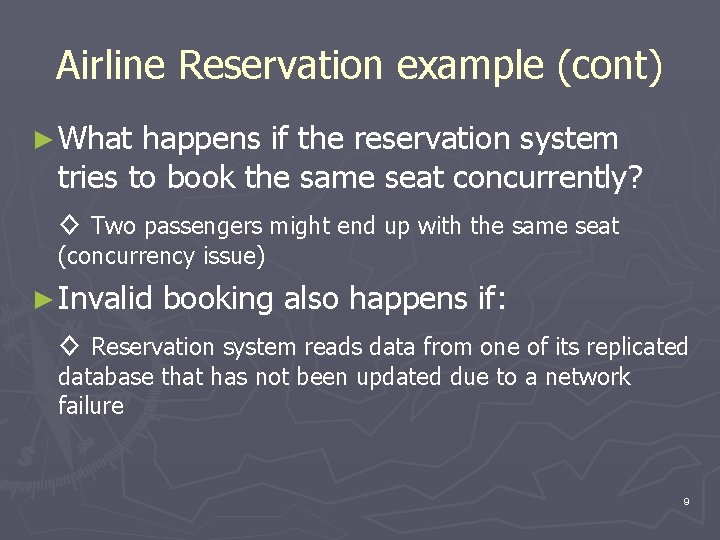 Airline Reservation example (cont)

► What happens if the reservation system tries to book the same seat concurrently?

◇ Two passengers might end up with the same seat (concurrency issue)

► Invalid booking also happens if:

◇ Reservation system reads data from one of its replicated database that has not been updated due to a network failure

9